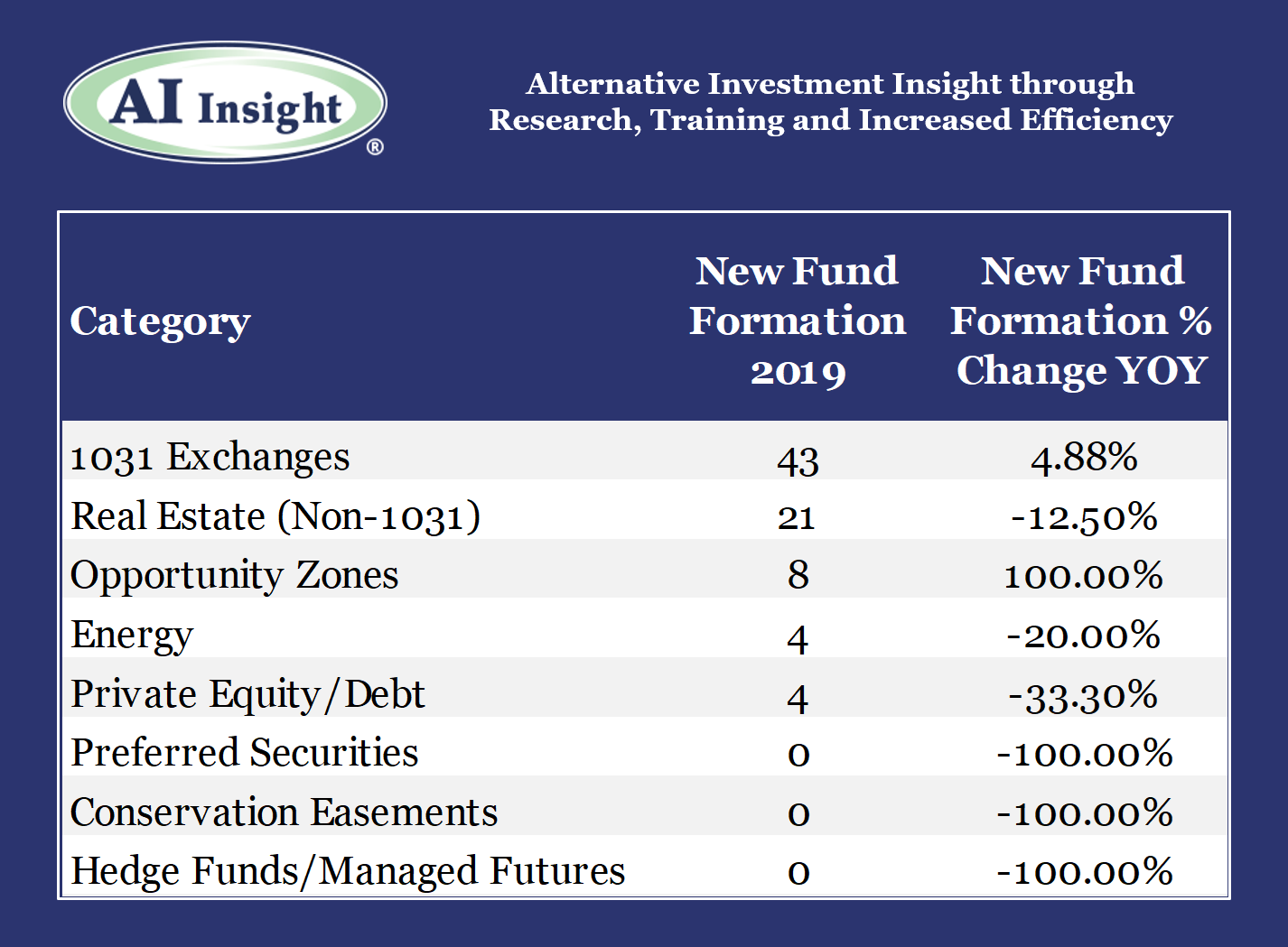 AI Insight®

Alternative Investment Insight through Research, Training and Increased Efficiency

| Category | New Fund Formation 2019 | New Fund Formation % Change YOY |
|---|---|---|
| 1031 Exchanges | 43 | 4.88% |
| Real Estate (Non-1031) | 21 | -12.50% |
| Opportunity Zones | 8 | 100.00% |
| Energy | 4 | -20.00% |
| Private Equity/Debt | 4 | -33.30% |
| Preferred Securities | 0 | -100.00% |
| Conservation Easements | 0 | -100.00% |
| Hedge Funds/Managed Futures | 0 | -100.00% |